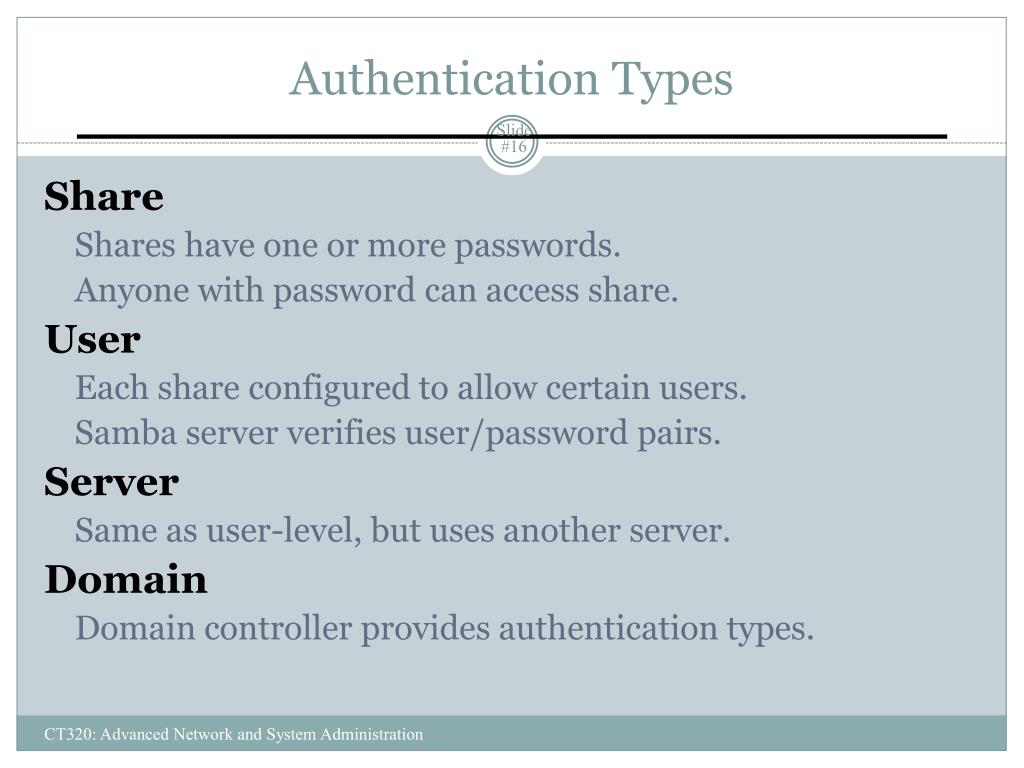 Authentication Types

Slide #16

Share

Shares have one or more passwords.

Anyone with password can access share.

User

Each share configured to allow certain users.

Samba server verifies user/password pairs.

Server

Same as user-level, but uses another server.

Domain

Domain controller provides authentication types.

CT320: Advanced Network and System Administration